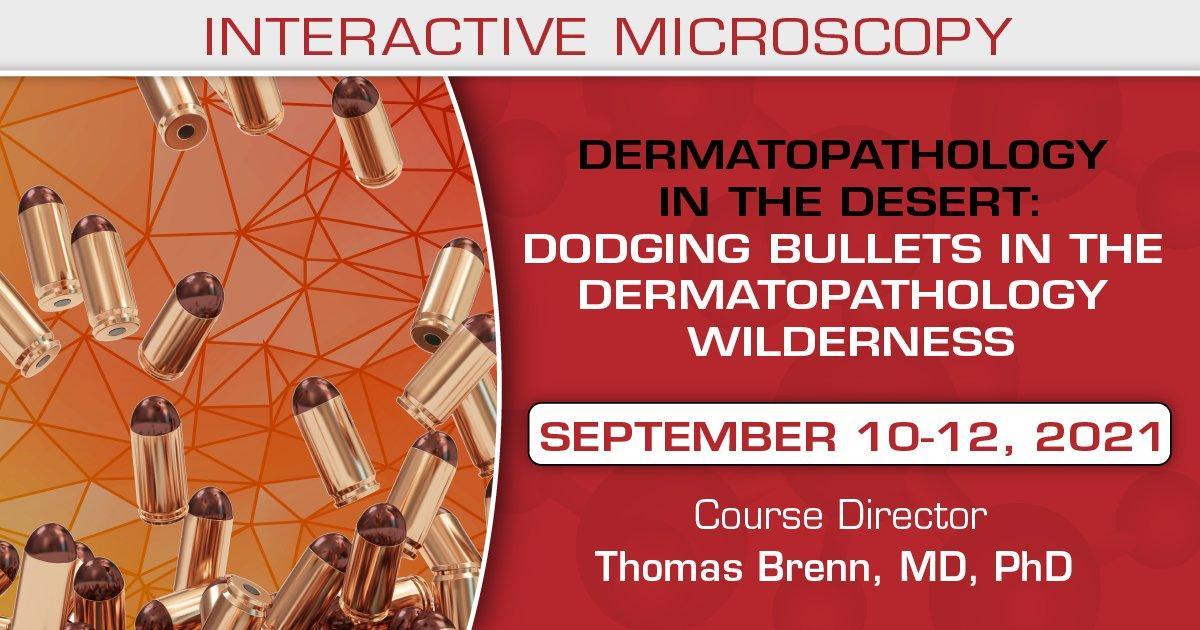 INTERACTIVE MICROSCOPY

DERMATOPATHOLOGY IN THE DESERT: DODGING BULLETS IN THE DERMATOPATHOLOGY WILDERNESS

SEPTEMBER 10-12, 2021

Course Director
Thomas Brenn, MD, PhD